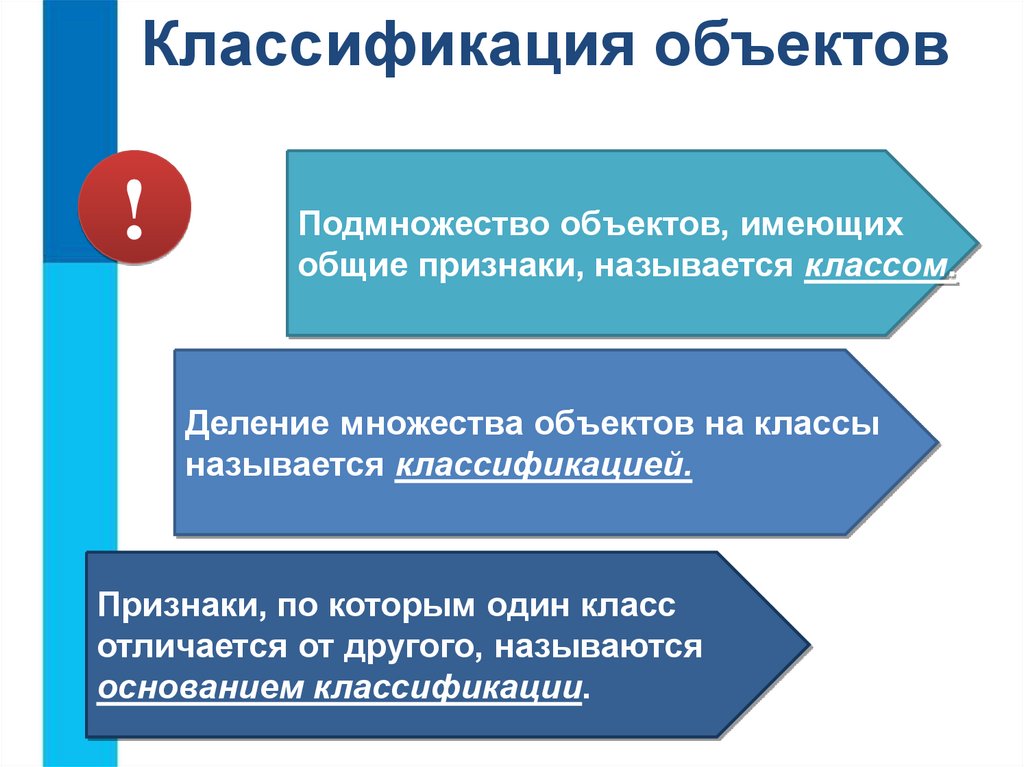 Классификация объектов

!

Подмножество объектов, имеющих общие признаки, называется классом.

Деление множества объектов на классы называется классификацией.

Признаки, по которым один класс отличается от другого, называются основанием классификации.